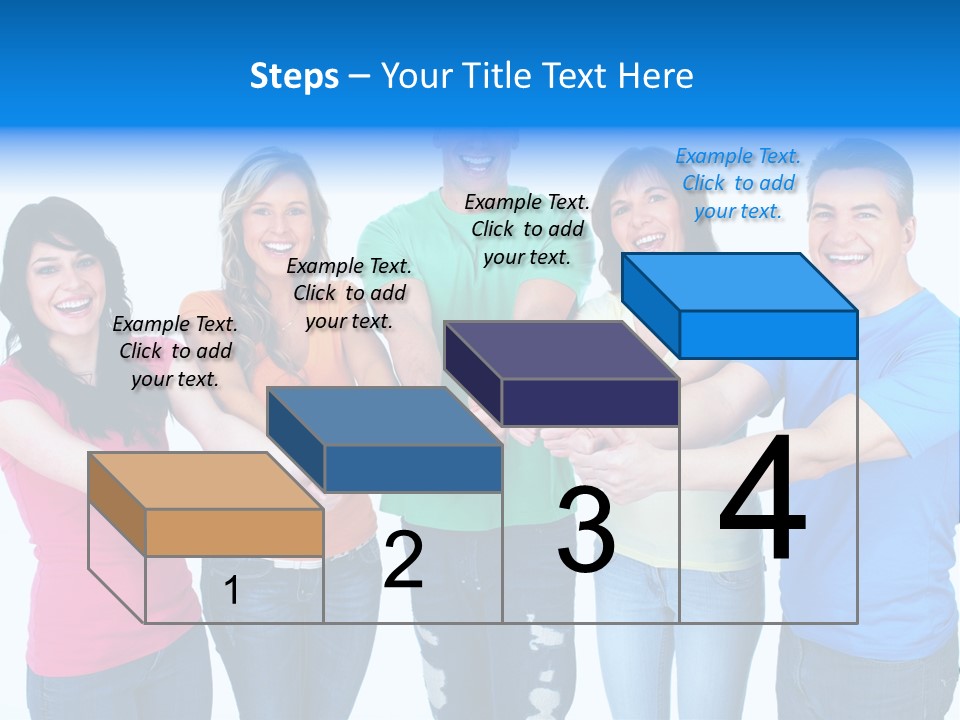 Steps – Your Title Text Here

Example Text. Click to add your text.

Example Text. Click to add your text.

Example Text. Click to add your text.

Example Text. Click to add your text.

1

2

3

4